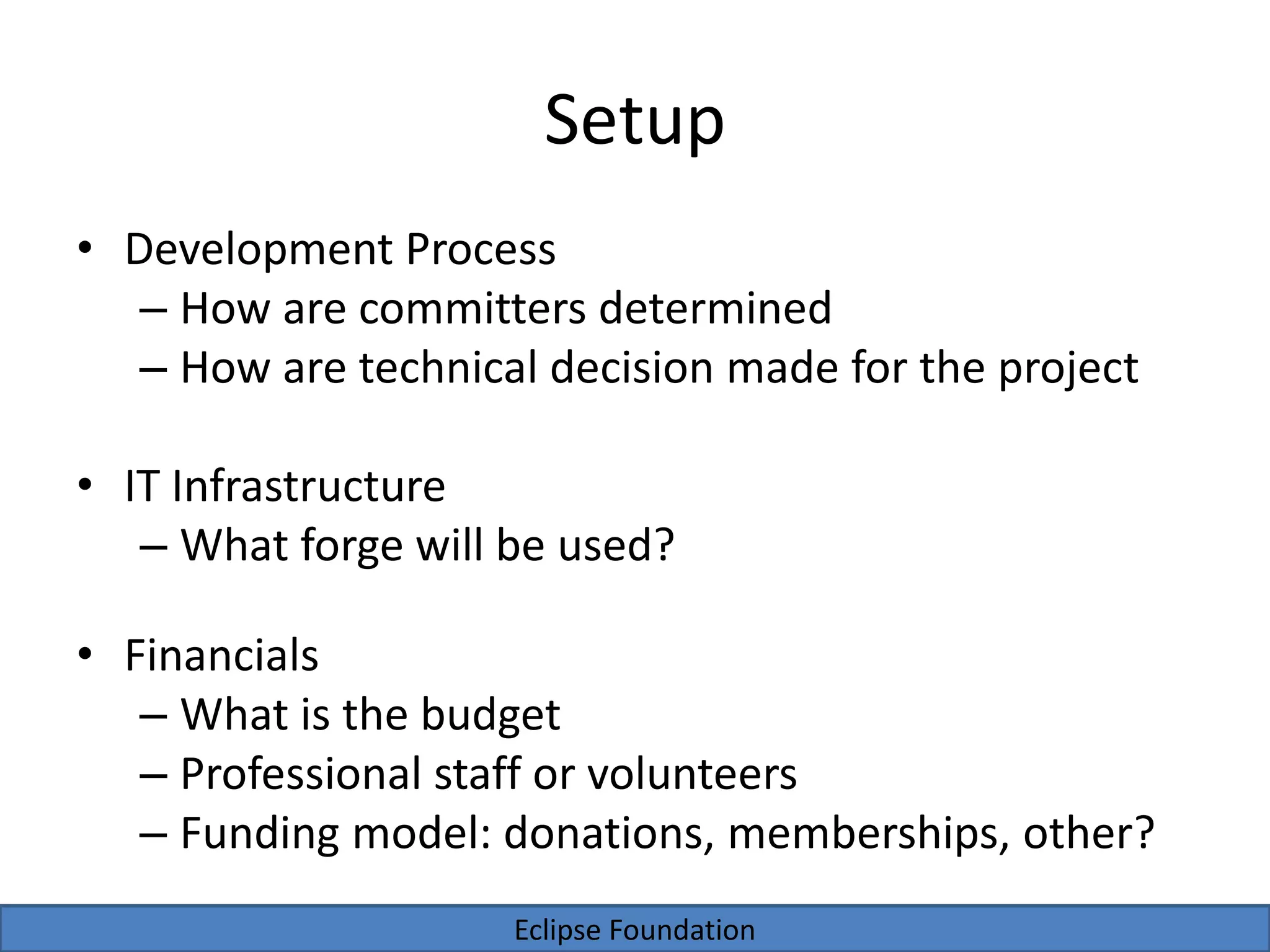 Setup

• Development Process
– How are committers determined
– How are technical decision made for the project

• IT Infrastructure
– What forge will be used?

• Financials
– What is the budget
– Professional staff or volunteers
– Funding model: donations, memberships, other?

Eclipse Foundation